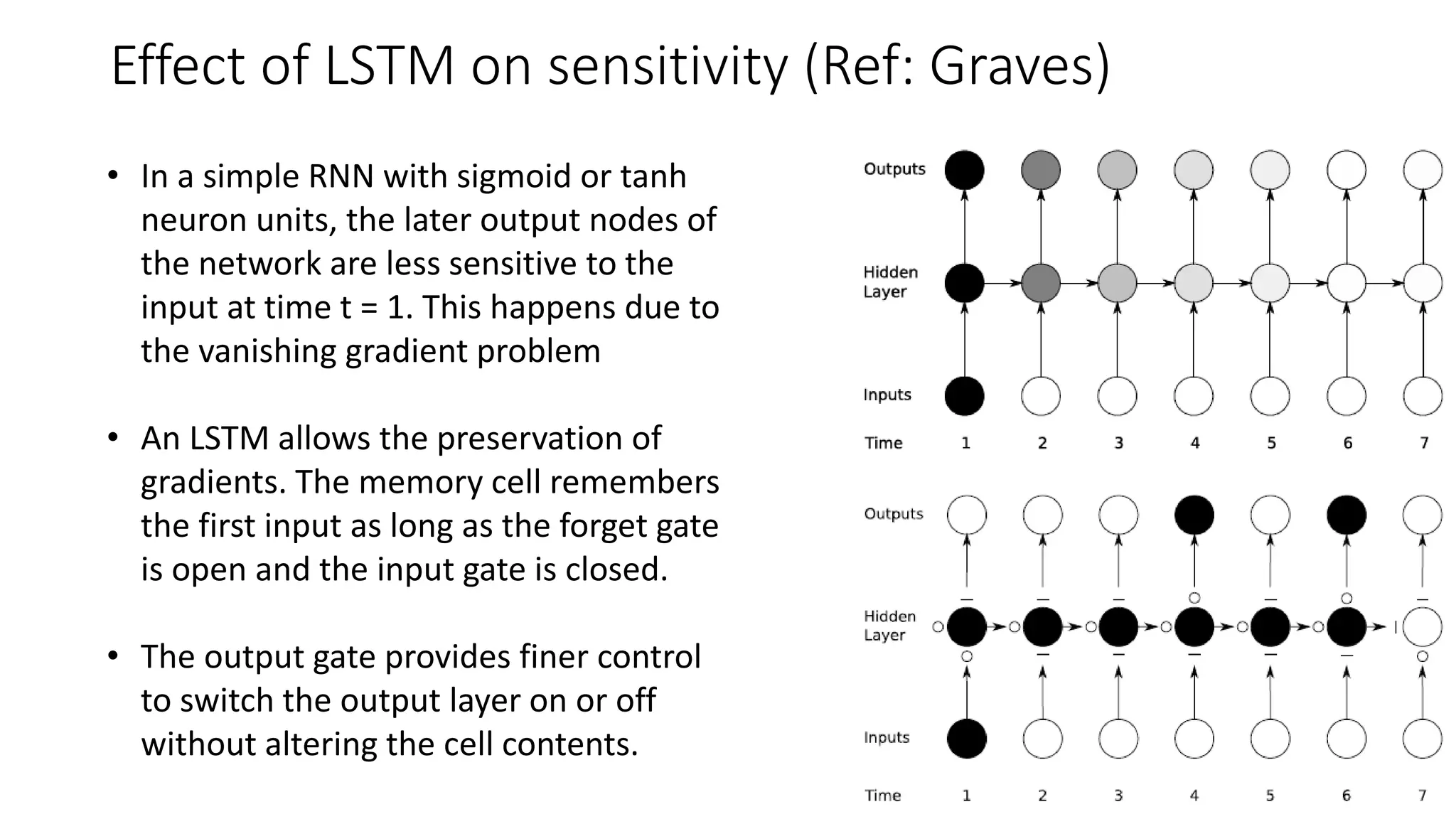 Effect of LSTM on sensitivity (Ref: Graves)

• In a simple RNN with sigmoid or tanh neuron units, the later output nodes of the network are less sensitive to the input at time t = 1. This happens due to the vanishing gradient problem

• An LSTM allows the preservation of gradients. The memory cell remembers the first input as long as the forget gate is open and the input gate is closed.

• The output gate provides finer control to switch the output layer on or off without altering the cell contents.

Outputs

Hidden Layer

Inputs

Time 1 2 3 4 5 6 7

Outputs

Hidden Layer

Inputs

Time 1 2 3 4 5 6 7